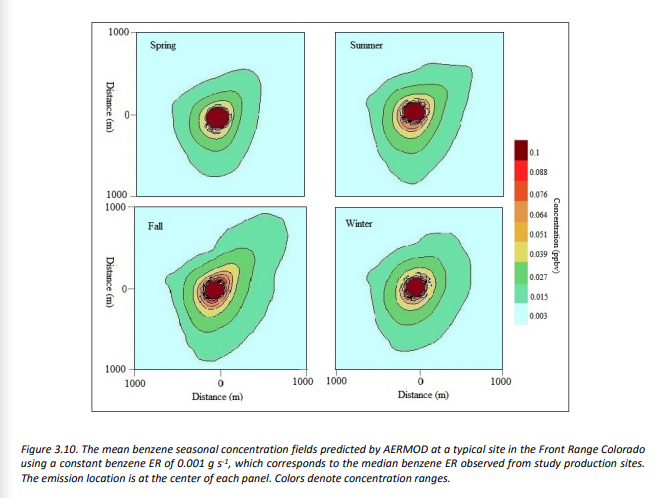 1000
Spring
Distance (m)
0
1000
Summer
1000
Fall
Distance (m)
0
1000
Winter
1000
0
1000
Distance (m)
1000
0
1000
Distance (m)

0.1
0.088
0.076
0.064
0.051
0.039
0.027
0.015
0.003
Concentration (ppbv)

Figure 3.10. The mean benzene seasonal concentration fields predicted by AERMOD at a typical site in the Front Range Colorado using a constant benzene ER of 0.001 g $s^{-1}$, which corresponds to the median benzene ER observed from study production sites. The emission location is at the center of each panel. Colors denote concentration ranges.